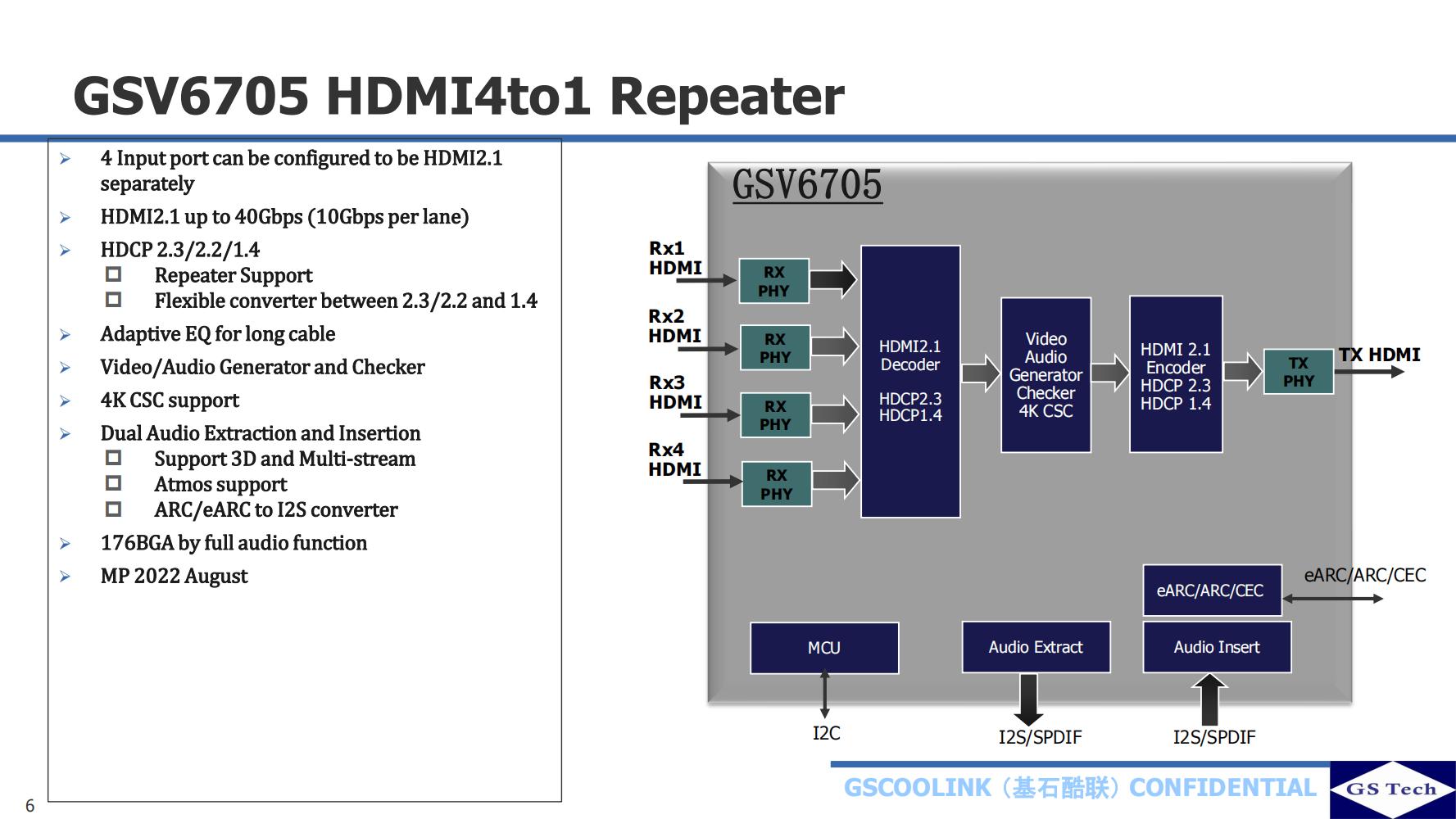 GSV6705 HDMI4to1 Repeater

➢ 4 Input port can be configured to be HDMI2.1 separately
➢ HDMI2.1 up to 40Gbps (10Gbps per lane)
➢ HDCP 2.3/2.2/1.4
 ☐ Repeater Support
 ☐ Flexible converter between 2.3/2.2 and 1.4
➢ Adaptive EQ for long cable
➢ Video/Audio Generator and Checker
➢ 4K CSC support
➢ Dual Audio Extraction and Insertion
 ☐ Support 3D and Multi-stream
 ☐ Atmos support
 ☐ ARC/eARC to I2S converter
➢ 176BGA by full audio function
➢ MP 2022 August

GSV6705

Rx1 HDMI
RX PHY
Rx2 HDMI
RX PHY
Rx3 HDMI
RX PHY
Rx4 HDMI
RX PHY

HDMI2.1 Decoder
HDCP2.3 HDCP1.4

Video Audio Generator Checker 4K CSC

HDMI 2.1 Encoder HDCP 2.3 HDCP 1.4

TX PHY
TX HDMI

eARC/ARC/CEC
eARC/ARC/CEC

MCU
Audio Extract
Audio Insert

I2C
I2S/SPDIF
I2S/SPDIF

6

GSCOOLINK（基石酷联）CONFIDENTIAL
GS Tech